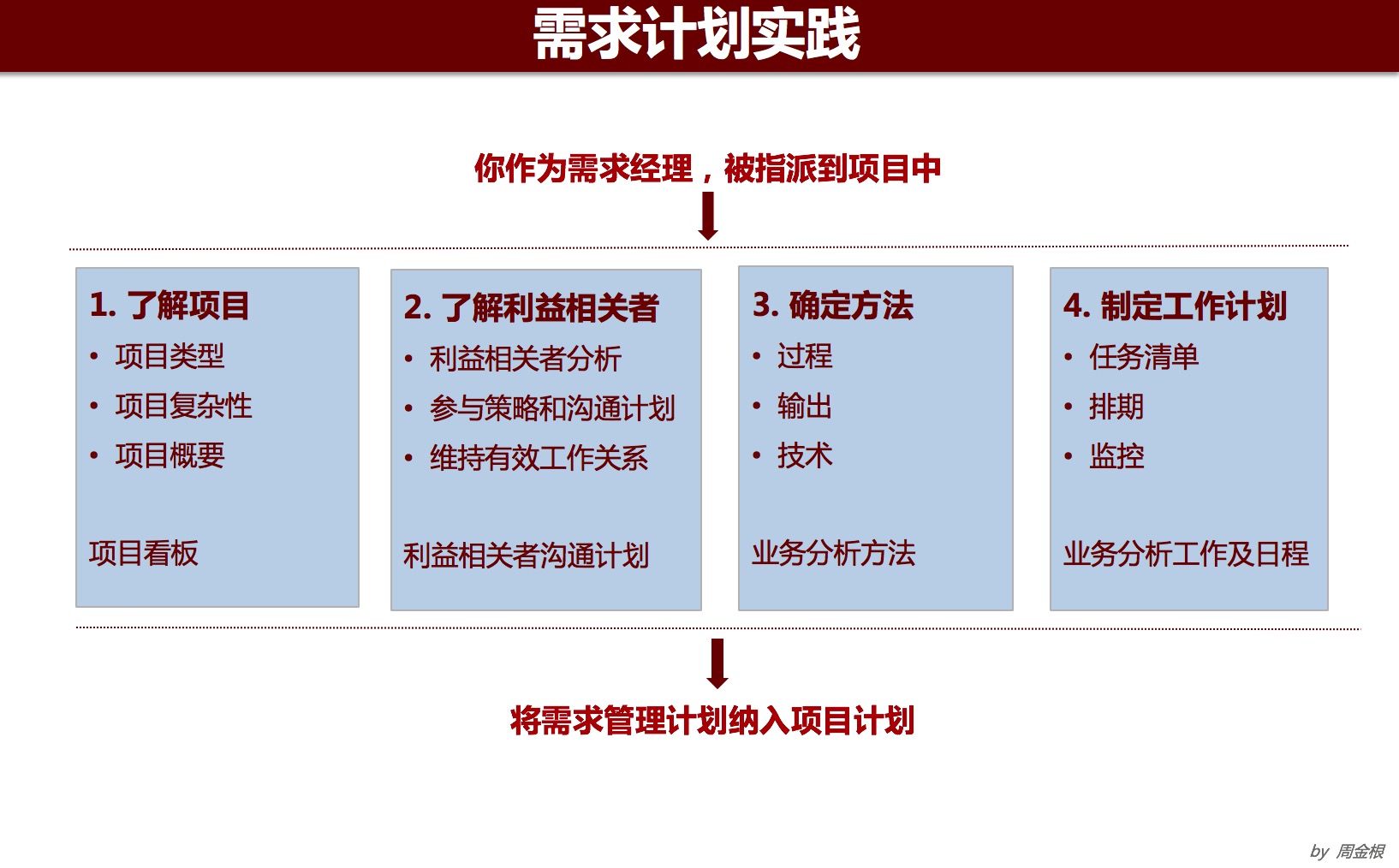 需求计划实践

你作为需求经理，被指派到项目中

1. 了解项目
• 项目类型
• 项目复杂性
• 项目概要

项目看板

2. 了解利益相关者
• 利益相关者分析
• 参与策略和沟通计划
• 维持有效工作关系

利益相关者沟通计划

3. 确定方法
• 过程
• 输出
• 技术

业务分析方法

4. 制定工作计划
• 任务清单
• 排期
• 监控

业务分析工作及日程

将需求管理计划纳入项目计划

by 周金根